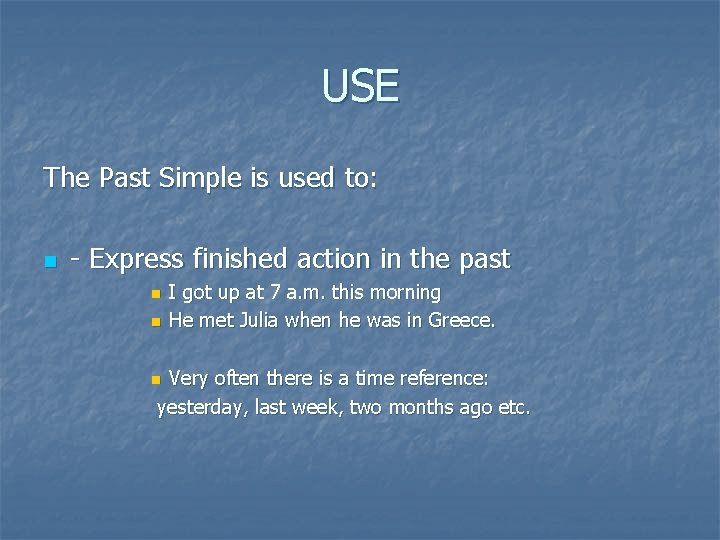 USE

The Past Simple is used to:

- Express finished action in the past

I got up at 7 a.m. this morning

He met Julia when he was in Greece.

Very often there is a time reference: yesterday, last week, two months ago etc.